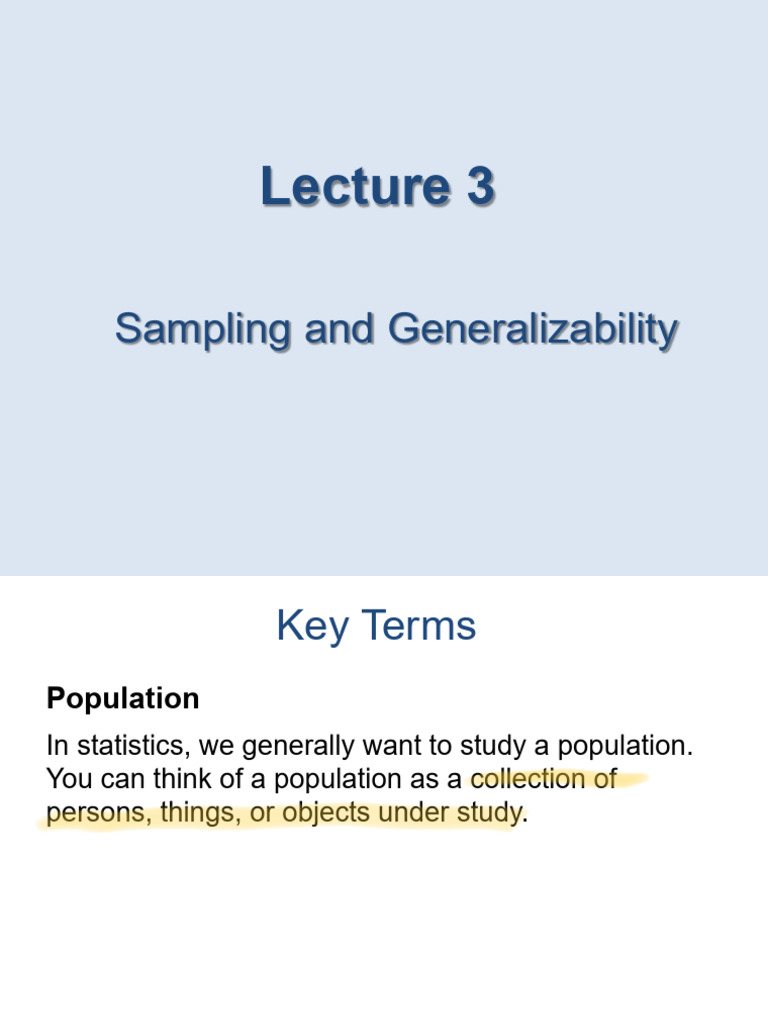 Lecture 3

Sampling and Generalizability

Key Terms

Population

In statistics, we generally want to study a population. You can think of a population as a collection of persons, things, or objects under study.